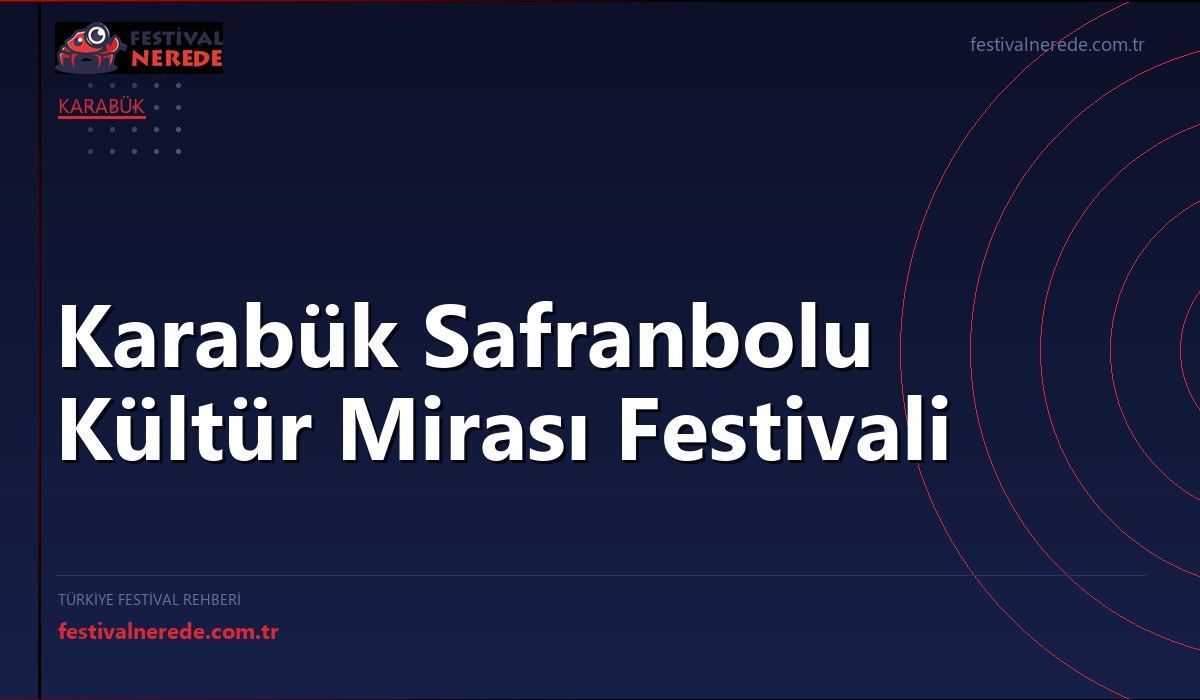 FESTİVAL NEREDE

festivalnerede.com.tr

KARABÜK

Karabük Safranbolu Kültür Mirası Festivali

TÜRKİYE FESTİVAL REHBERİ

festivalnerede.com.tr